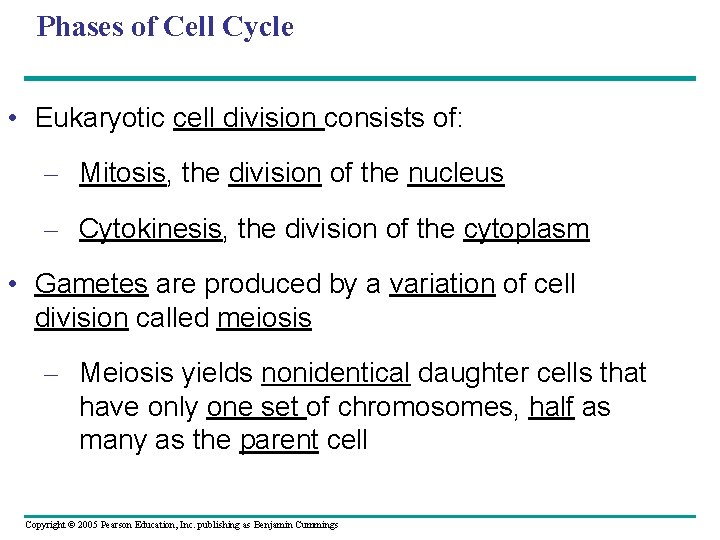 Phases of Cell Cycle

• Eukaryotic cell division consists of:

– Mitosis, the division of the nucleus

– Cytokinesis, the division of the cytoplasm

• Gametes are produced by a variation of cell division called meiosis

– Meiosis yields nonidentical daughter cells that have only one set of chromosomes, half as many as the parent cell

Copyright © 2005 Pearson Education, Inc. publishing as Benjamin Cummings